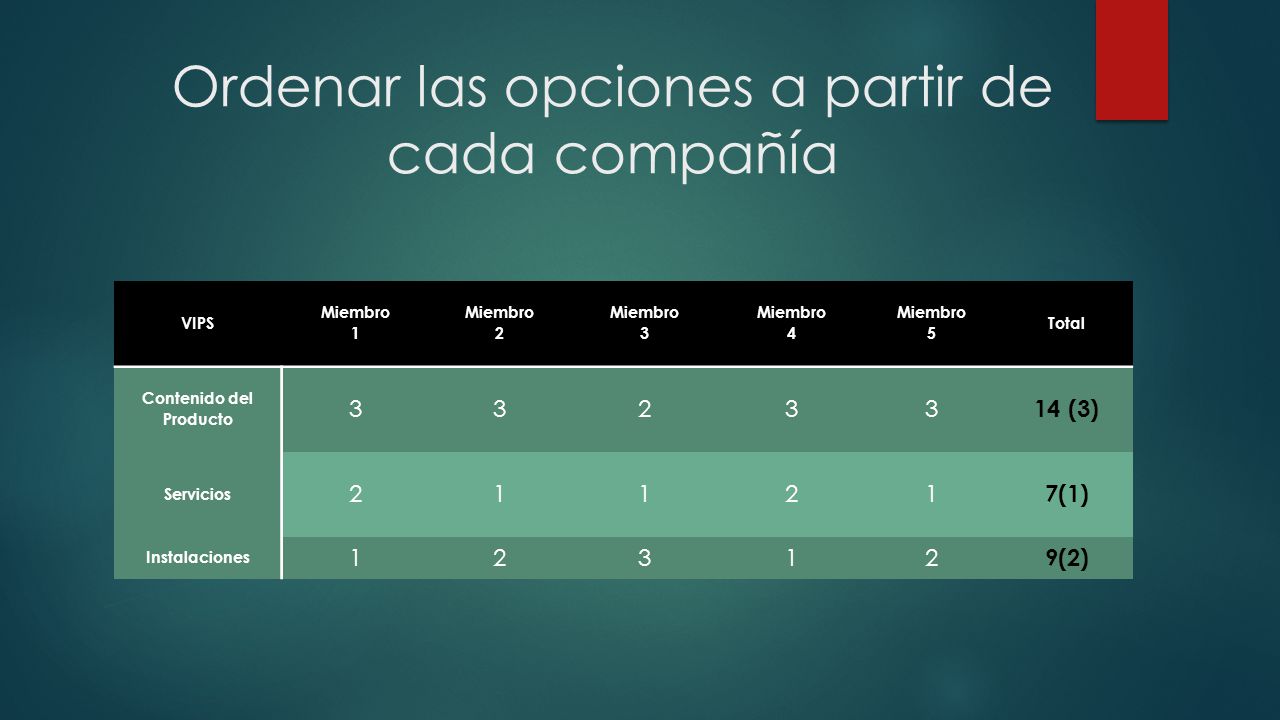 Ordenar las opciones a partir de cada compañía

| VIPS | Miembro 1 | Miembro 2 | Miembro 3 | Miembro 4 | Miembro 5 | Total |
|---|---|---|---|---|---|---|
| Contenido del Producto | 3 | 3 | 2 | 3 | 3 | 14 (3) |
| Servicios | 2 | 1 | 1 | 2 | 1 | 7(1) |
| Instalaciones | 1 | 2 | 3 | 1 | 2 | 9(2) |